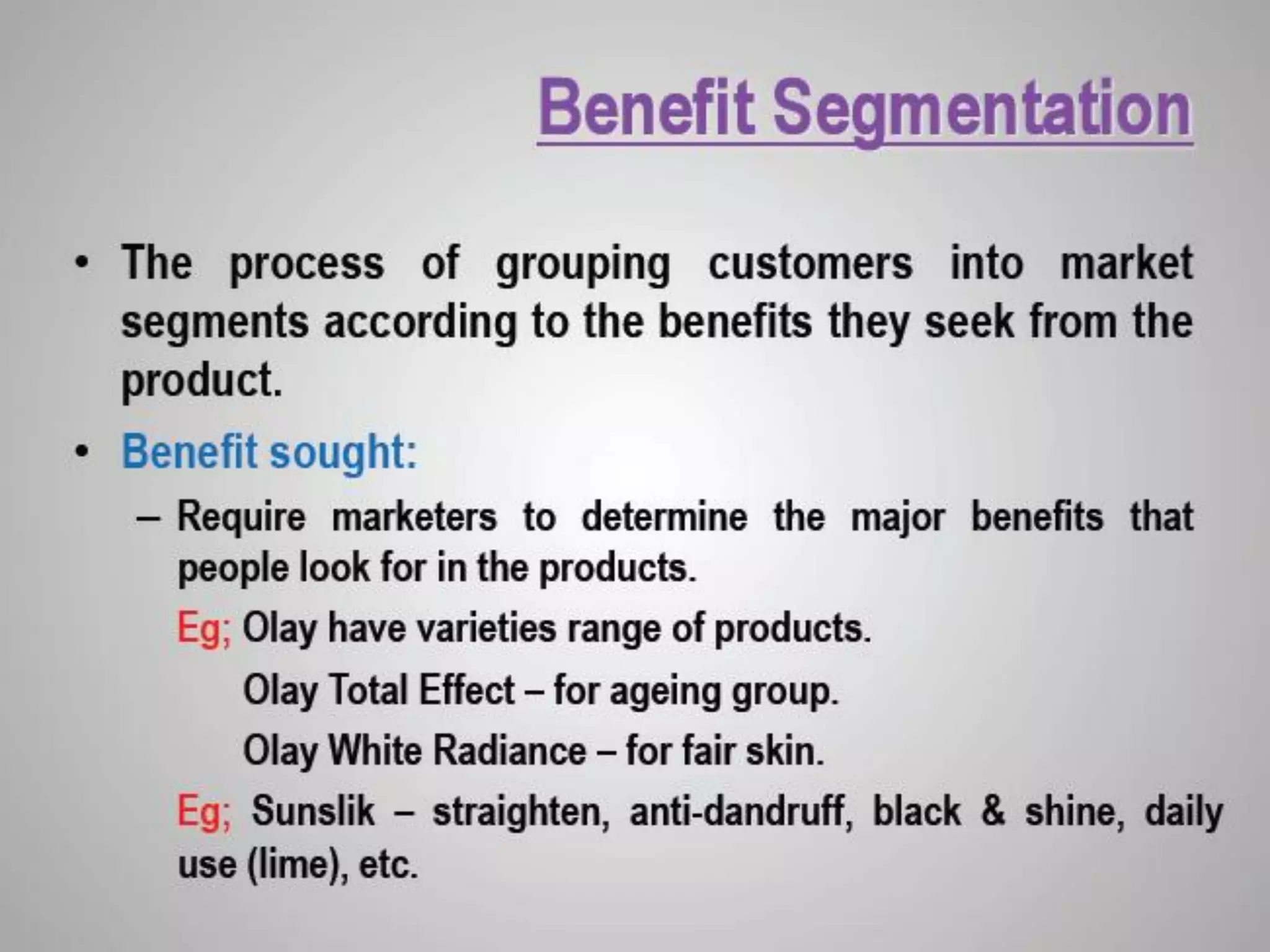 Benefit Segmentation

• The process of grouping customers into market segments according to the benefits they seek from the product.

• Benefit sought:

– Require marketers to determine the major benefits that people look for in the products.

Eg; Olay have varieties range of products.

Olay Total Effect – for ageing group.

Olay White Radiance – for fair skin.

Eg; Sunslik – straighten, anti-dandruff, black & shine, daily use (lime), etc.